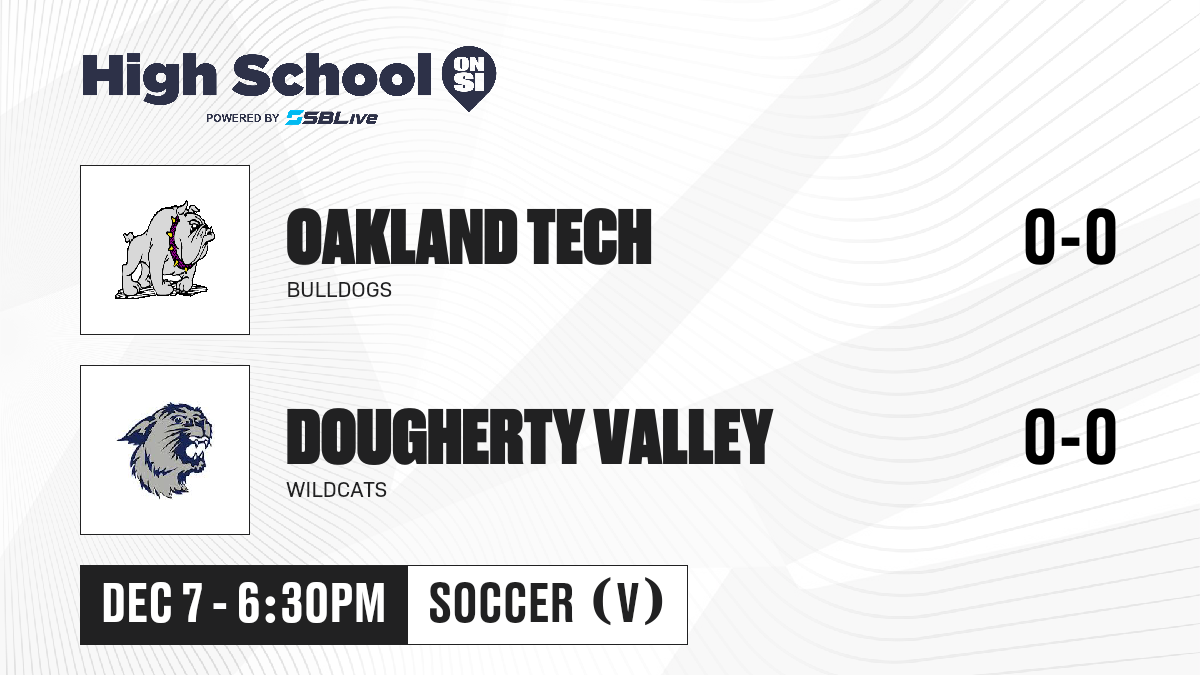 High School ON SI
POWERED BY SBLive

OAKLAND TECH
BULLDOGS
0-0

DOUGHERTY VALLEY
WILDCATS
0-0

DEC 7 - 6:30PM
SOCCER (V)